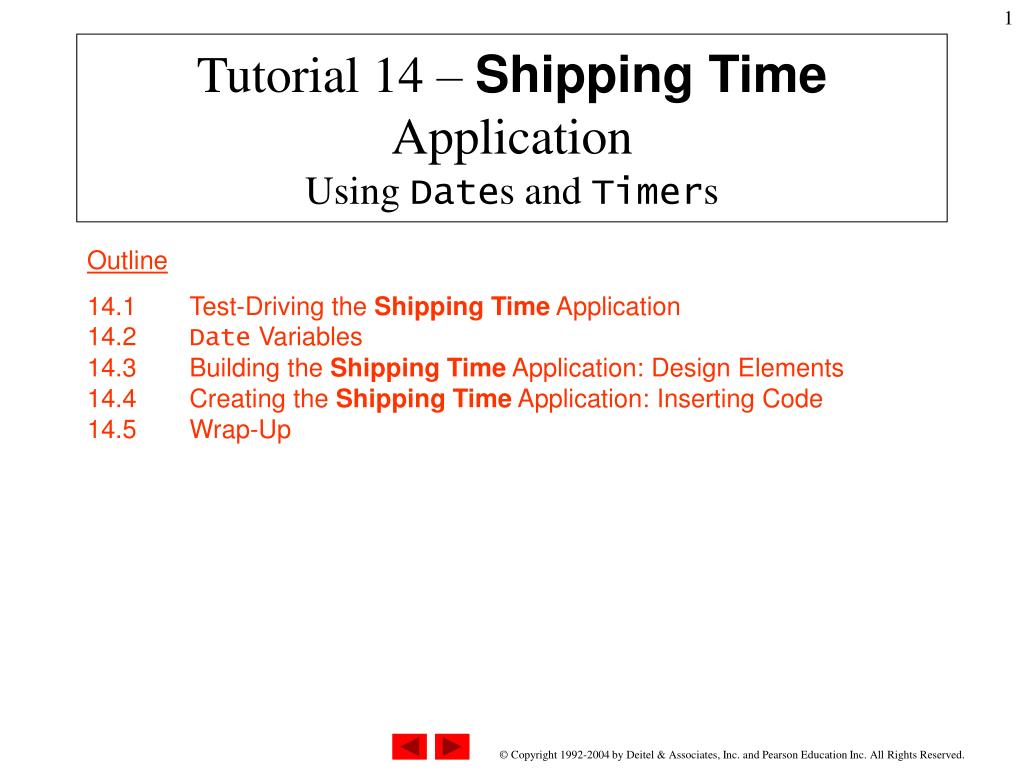 1

Tutorial 14 – Shipping Time Application
Using Dates and Timers

Outline

14.1 Test-Driving the Shipping Time Application
14.2 Date Variables
14.3 Building the Shipping Time Application: Design Elements
14.4 Creating the Shipping Time Application: Inserting Code
14.5 Wrap-Up

© Copyright 1992-2004 by Deitel & Associates, Inc. and Pearson Education Inc. All Rights Reserved.